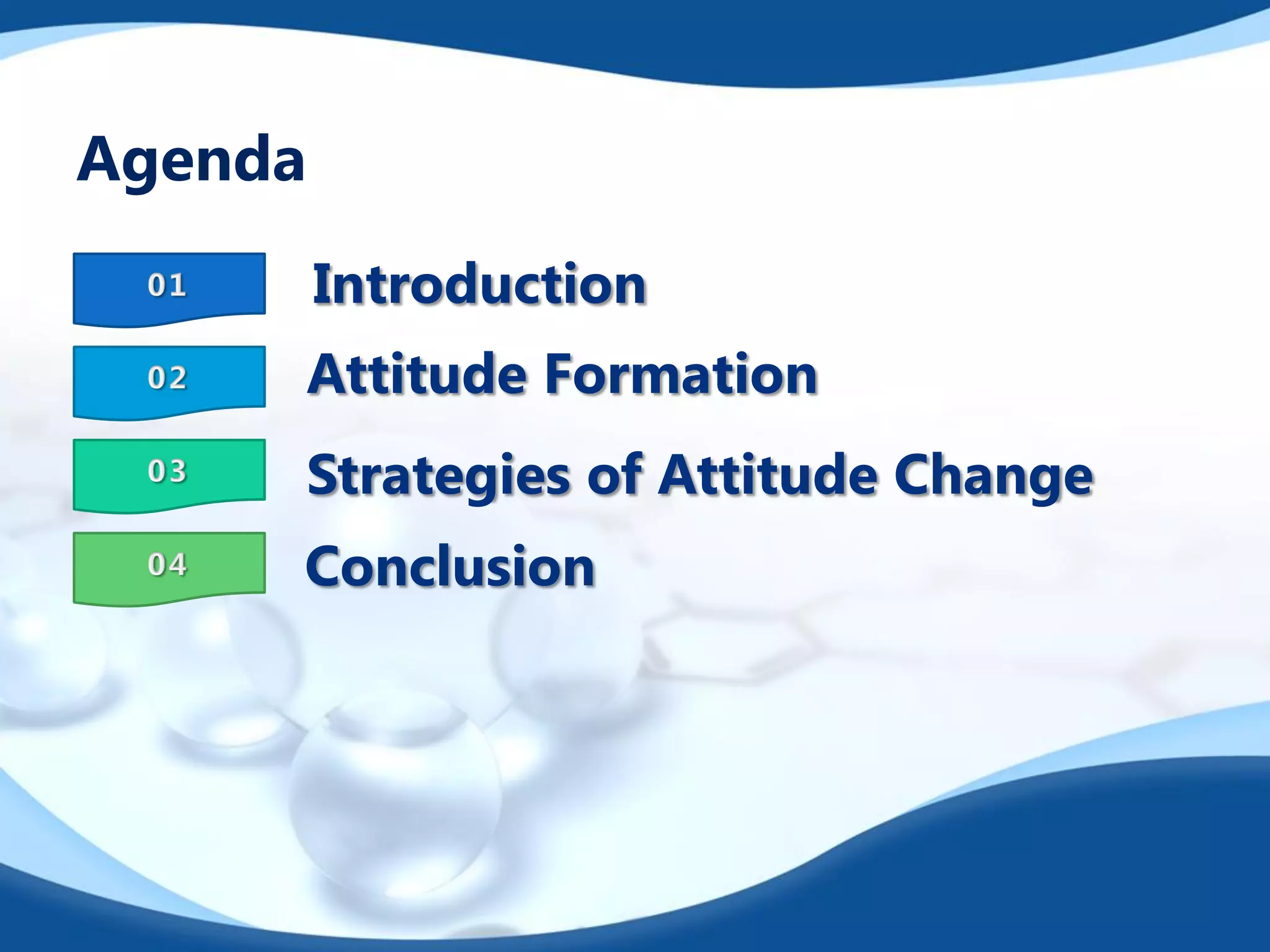 Agenda

01 Introduction

02 Attitude Formation

03 Strategies of Attitude Change

04 Conclusion